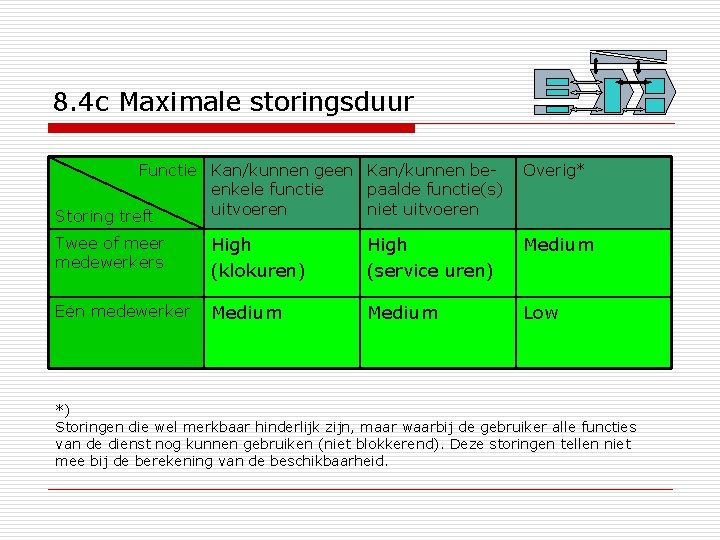 8.4c Maximale storingsduur

| Functie / Storing treft | Kan/kunnen geen enkele functie uitvoeren | Kan/kunnen bepaalde functie(s) niet uitvoeren | Overig* |
|---|---|---|---|
| Twee of meer medewerkers | High (klokuren) | High (service uren) | Medium |
| Eén medewerker | Medium | Medium | Low |

*)
Storingen die wel merkbaar hinderlijk zijn, maar waarbij de gebruiker alle functies van de dienst nog kunnen gebruiken (niet blokkerend). Deze storingen tellen niet mee bij de berekening van de beschikbaarheid.